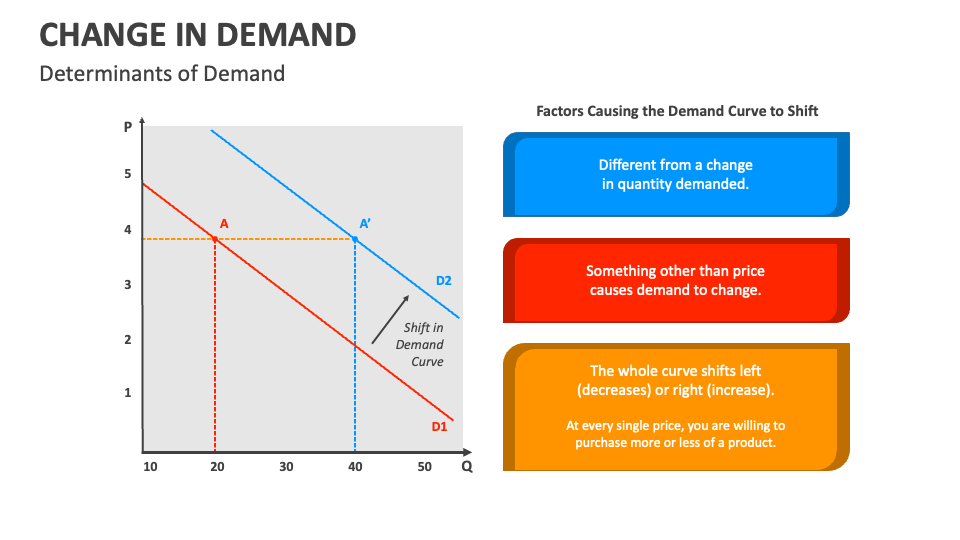 CHANGE IN DEMAND

Determinants of Demand

P

5

4

3

2

1

A

A'

D2

Shift in Demand Curve

D1

10

20

30

40

50

Q

Factors Causing the Demand Curve to Shift

Different from a change in quantity demanded.

Something other than price causes demand to change.

The whole curve shifts left (decreases) or right (increase).

At every single price, you are willing to purchase more or less of a product.